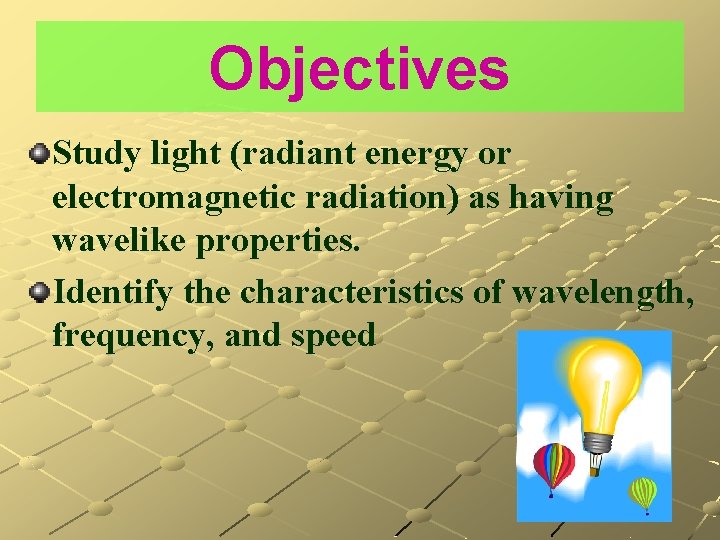 Objectives

Study light (radiant energy or electromagnetic radiation) as having wavelike properties.

Identify the characteristics of wavelength, frequency, and speed